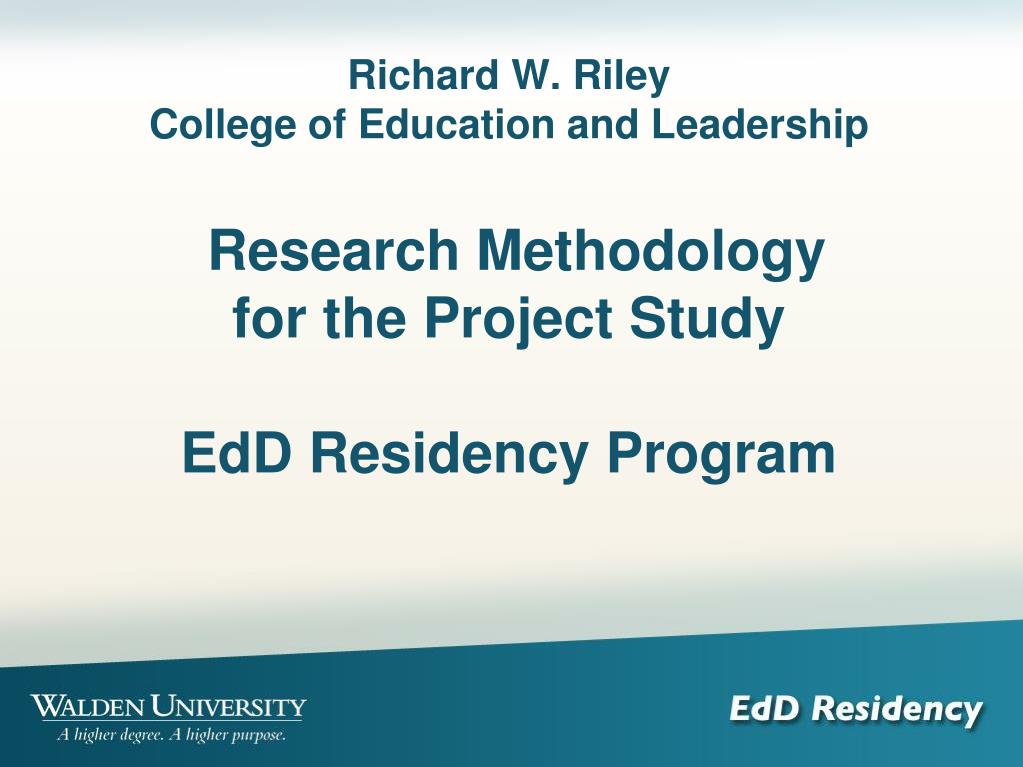 Richard W. Riley
College of Education and Leadership

Research Methodology
for the Project Study

EdD Residency Program

WALDEN UNIVERSITY
A higher degree. A higher purpose.

EdD Residency